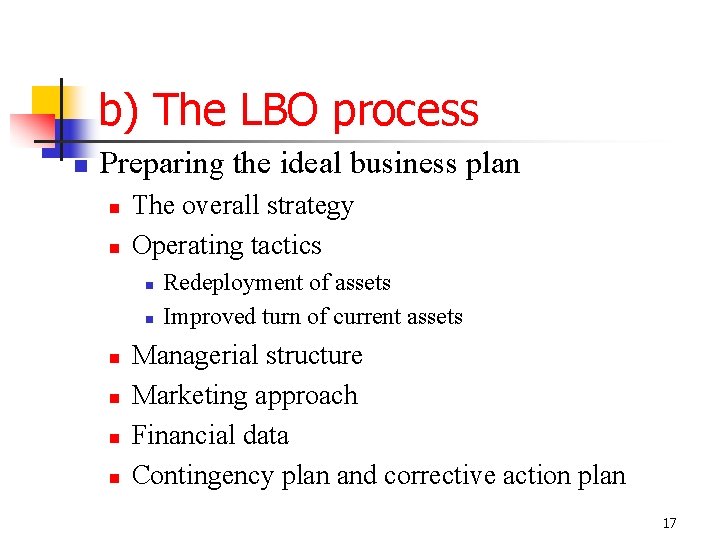 b) The LBO process

• Preparing the ideal business plan
• The overall strategy
• Operating tactics
• Redeployment of assets
• Improved turn of current assets
• Managerial structure
• Marketing approach
• Financial data
• Contingency plan and corrective action plan

17